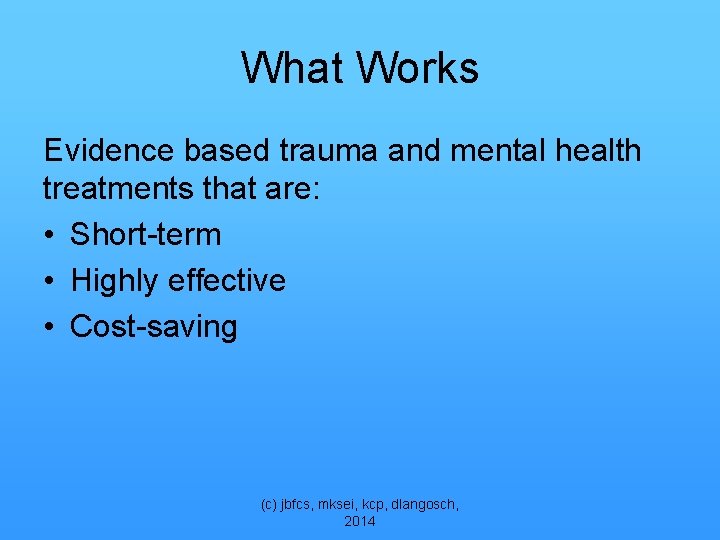 What Works

Evidence based trauma and mental health treatments that are:

• Short-term
• Highly effective
• Cost-saving

(c) jbfcs, mksei, kcp, dlangosch, 2014